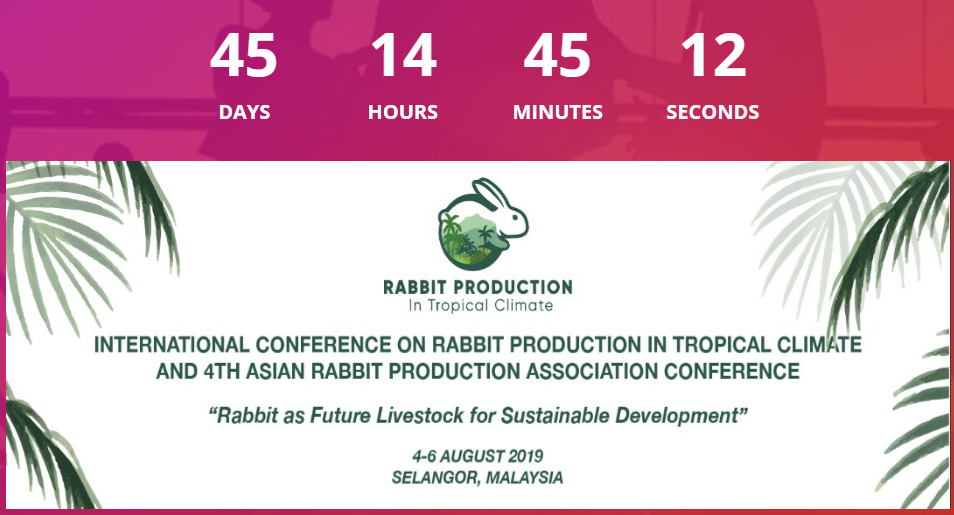 45
DAYS

14
HOURS

45
MINUTES

12
SECONDS

RABBIT PRODUCTION
In Tropical Climate

INTERNATIONAL CONFERENCE ON RABBIT PRODUCTION IN TROPICAL CLIMATE AND 4TH ASIAN RABBIT PRODUCTION ASSOCIATION CONFERENCE

"Rabbit as Future Livestock for Sustainable Development"

4-6 AUGUST 2019
SELANGOR, MALAYSIA